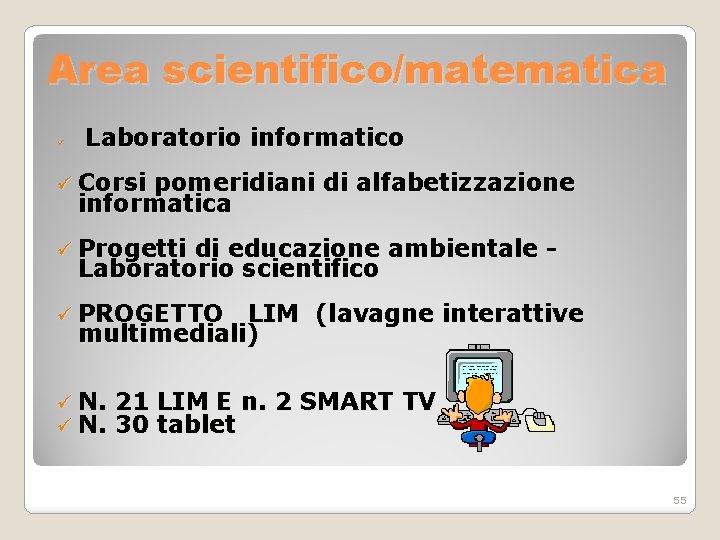 Area scientifico/matematica

✓ Laboratorio informatico

✓ Corsi pomeridiani di alfabetizzazione informatica

✓ Progetti di educazione ambientale - Laboratorio scientifico

✓ PROGETTO LIM (lavagne interattive multimediali)

✓ N. 21 LIM E n. 2 SMART TV
✓ N. 30 tablet

55